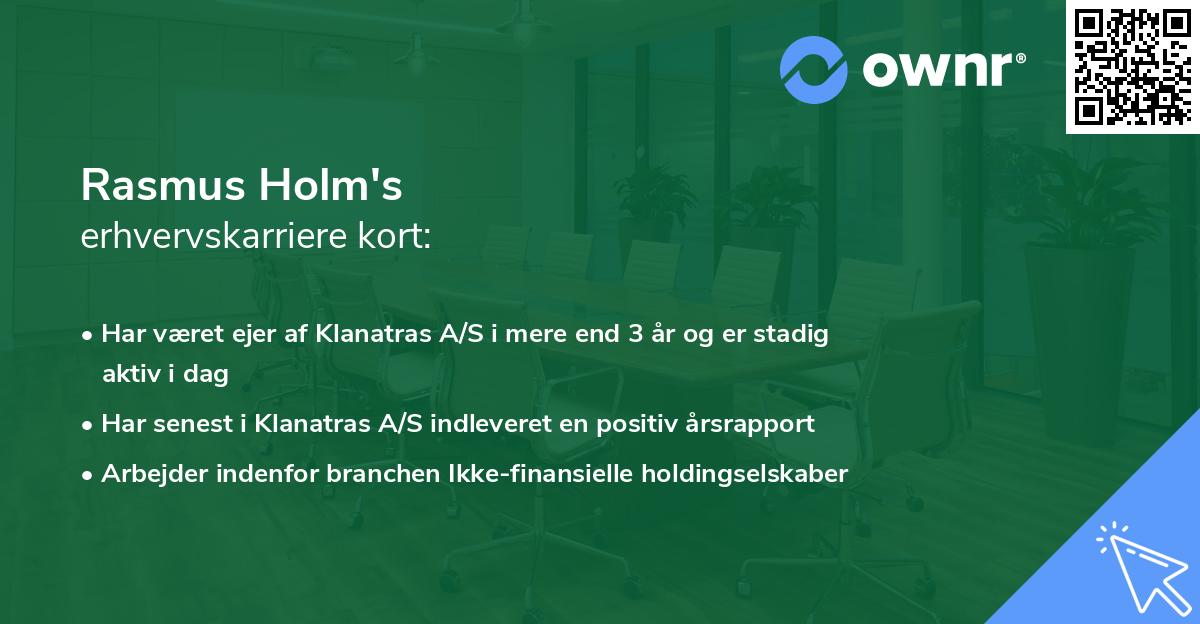 ownr®

Rasmus Holm's
erhvervskarriere kort:

• Har været ejer af Klanatras A/S i mere end 3 år og er stadig aktiv i dag
• Har senest i Klanatras A/S indleveret en positiv årsrapport
• Arbejder indenfor branchen Ikke-finansielle holdingselskaber